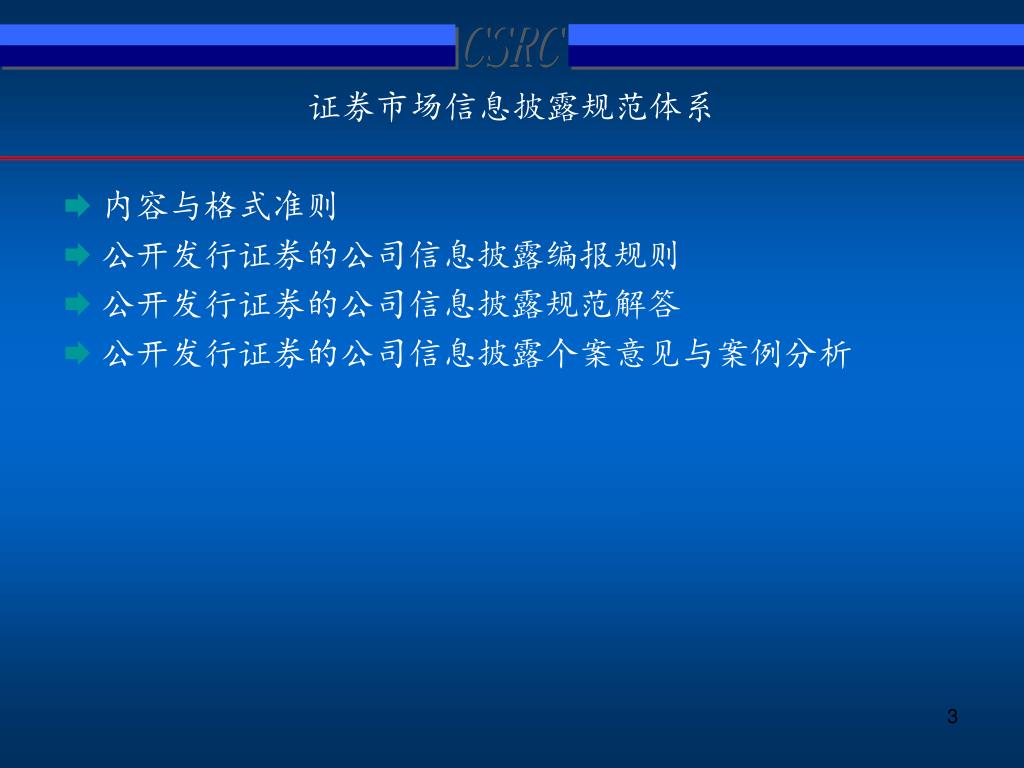 CSRC

证券市场信息披露规范体系

内容与格式准则
公开发行证券的公司信息披露编报规则
公开发行证券的公司信息披露规范解答
公开发行证券的公司信息披露个案意见与案例分析

3